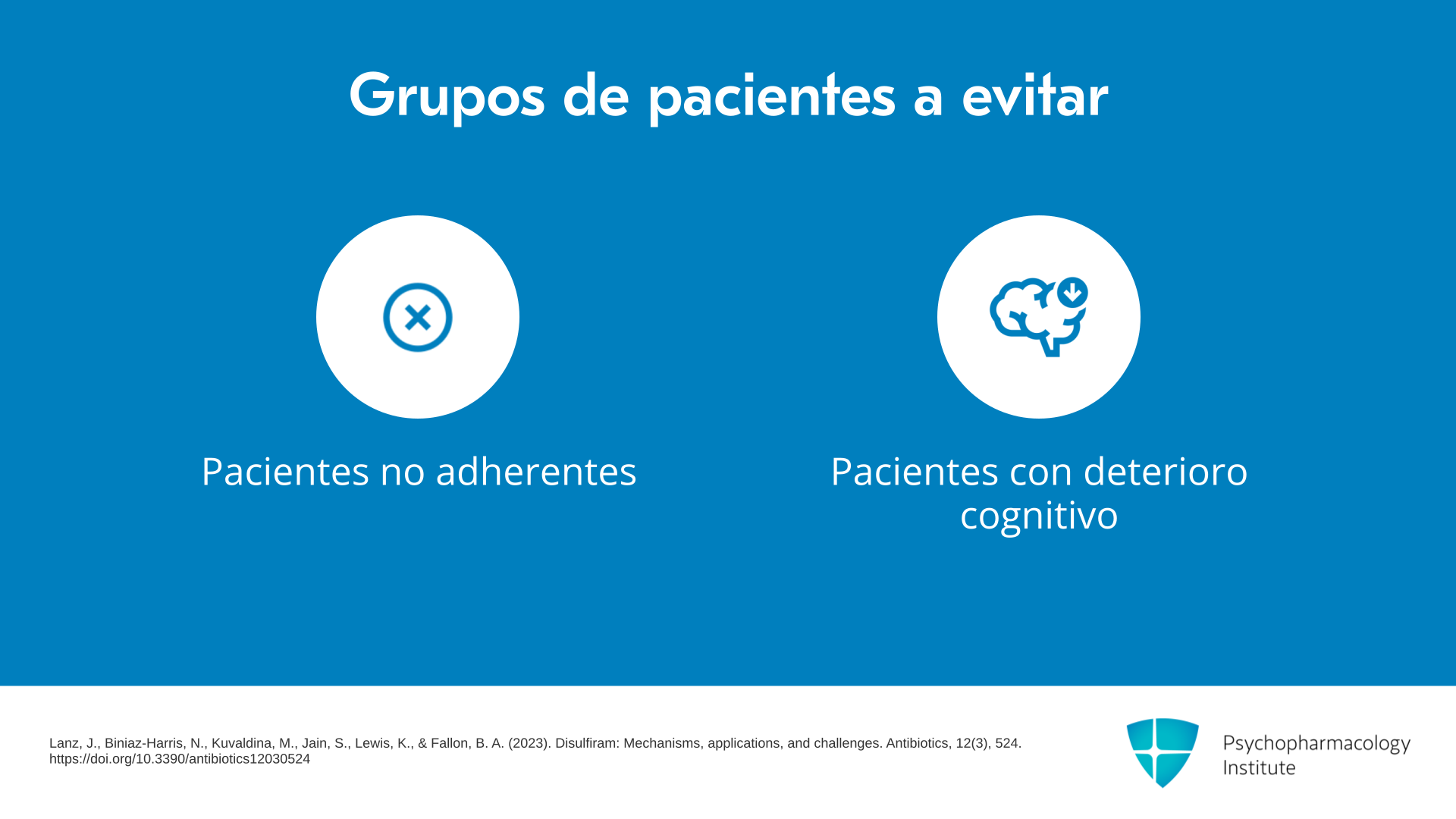 Grupos de pacientes a evitar

Pacientes no adherentes

Pacientes con deterioro cognitivo

Lanz, J., Biniaz-Harris, N., Kuvaldina, M., Jain, S., Lewis, K., & Fallon, B. A. (2023). Disulfiram: Mechanisms, applications, and challenges. Antibiotics, 12(3), 524. https://doi.org/10.3390/antibiotics12030524

Psychopharmacology Institute